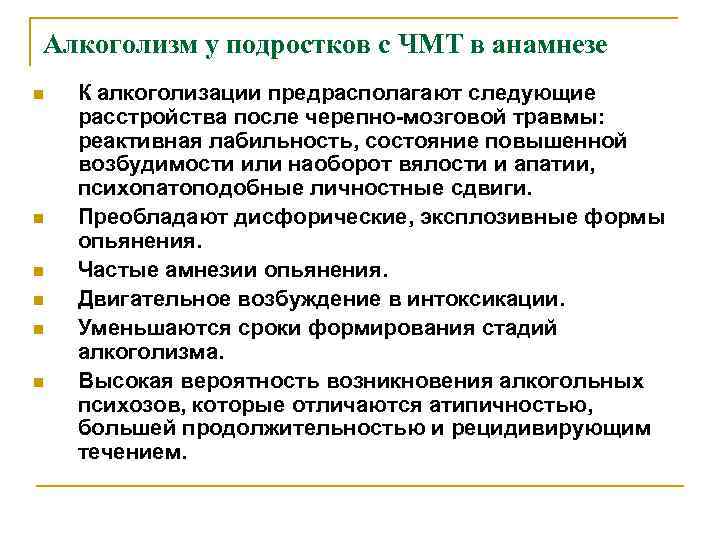 Алкоголизм у подростков с ЧМТ в анамнезе

- К алкоголизации предрасполагают следующие расстройства после черепно-мозговой травмы: реактивная лабильность, состояние повышенной возбудимости или наоборот вялости и апатии, психопатоподобные личностные сдвиги.
- Преобладают дисфорические, эксплозивные формы опьянения.
- Частые амнезии опьянения.
- Двигательное возбуждение в интоксикации.
- Уменьшаются сроки формирования стадий алкоголизма.
- Высокая вероятность возникновения алкогольных психозов, которые отличаются атипичностью, большей продолжительностью и рецидивирующим течением.